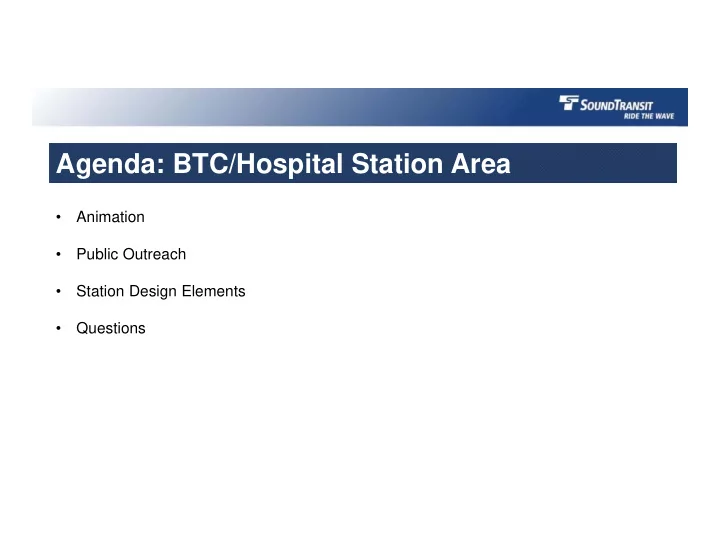 SOUNDTRANSIT
RIDE THE WAVE

Agenda: BTC/Hospital Station Area

• Animation

• Public Outreach

• Station Design Elements

• Questions